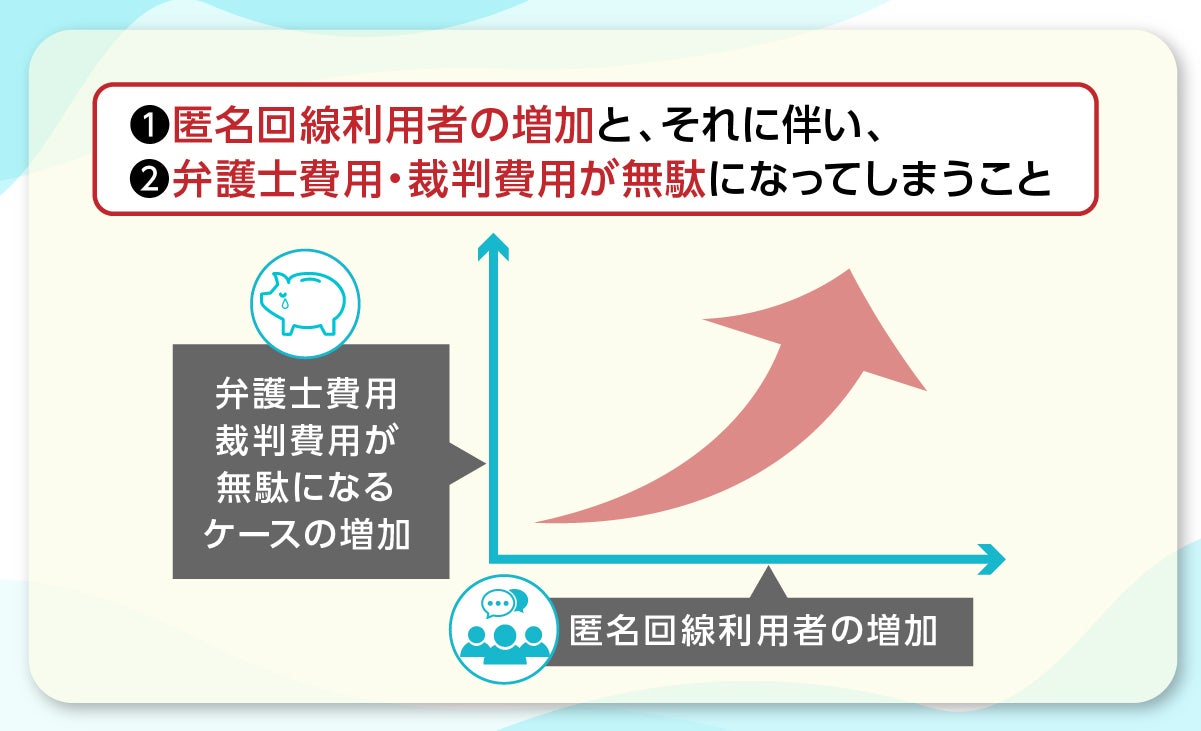 ❶匿名回線利用者の増加と、それに伴い、
❷弁護士費用・裁判費用が無駄になってしまうこと

弁護士費用
裁判費用が
無駄になる
ケースの増加

匿名回線利用者の増加